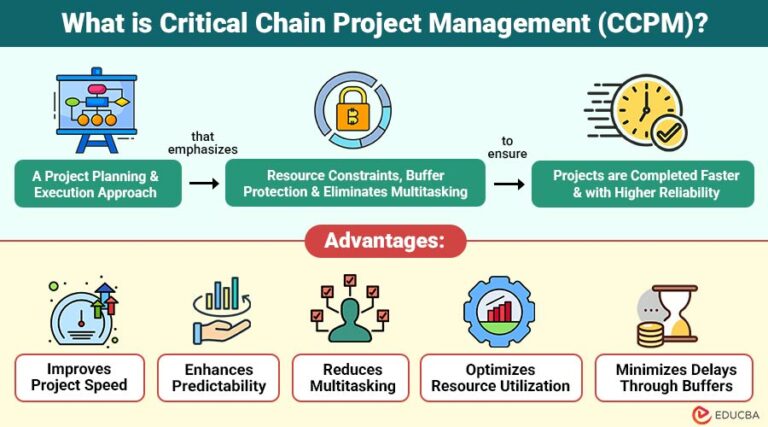 What is Critical Chain Project Management (CCPM)?

A Project Planning & Execution Approach

that emphasizes

Resource Constraints, Buffer Protection & Eliminates Multitasking

to ensure

Projects are Completed Faster & with Higher Reliability

Advantages:

Improves Project Speed

Enhances Predictability

Reduces Multitasking

Optimizes Resource Utilization

Minimizes Delays Through Buffers

EDUCBA